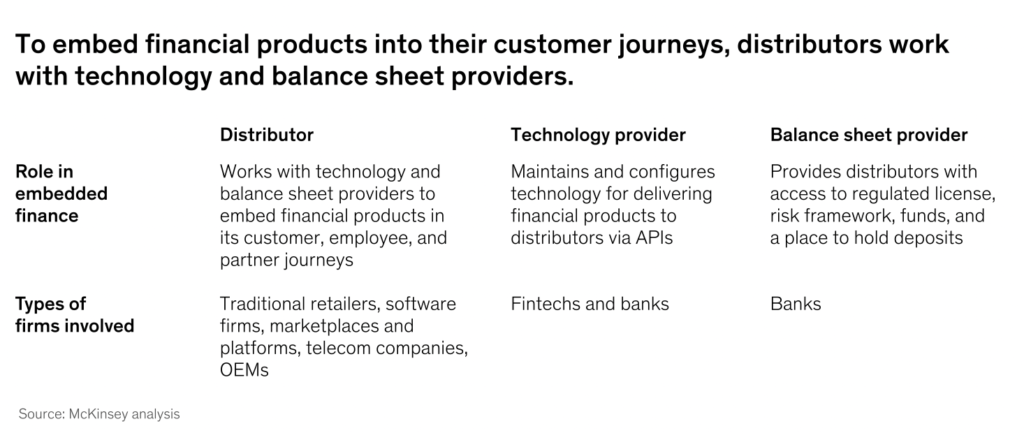 To embed financial products into their customer journeys, distributors work with technology and balance sheet providers.

| | Distributor | Technology provider | Balance sheet provider |
|---|---|---|---|
| Role in embedded finance | Works with technology and balance sheet providers to embed financial products in its customer, employee, and partner journeys | Maintains and configures technology for delivering financial products to distributors via APIs | Provides distributors with access to regulated license, risk framework, funds, and a place to hold deposits |
| Types of firms involved | Traditional retailers, software firms, marketplaces and platforms, telecom companies, OEMs | Fintechs and banks | Banks |

Source: McKinsey analysis